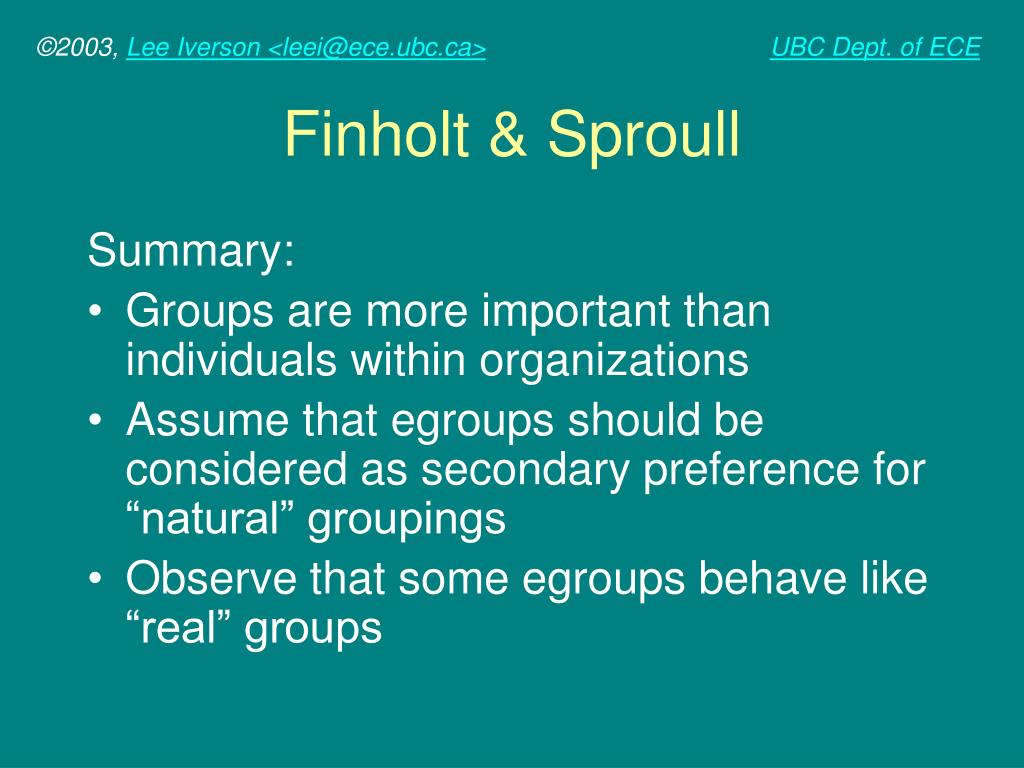 ©2003, Lee Iverson <leei@ece.ubc.ca> UBC Dept. of ECE

Finholt & Sproull

Summary:
• Groups are more important than individuals within organizations
• Assume that egroups should be considered as secondary preference for “natural” groupings
• Observe that some egroups behave like “real” groups